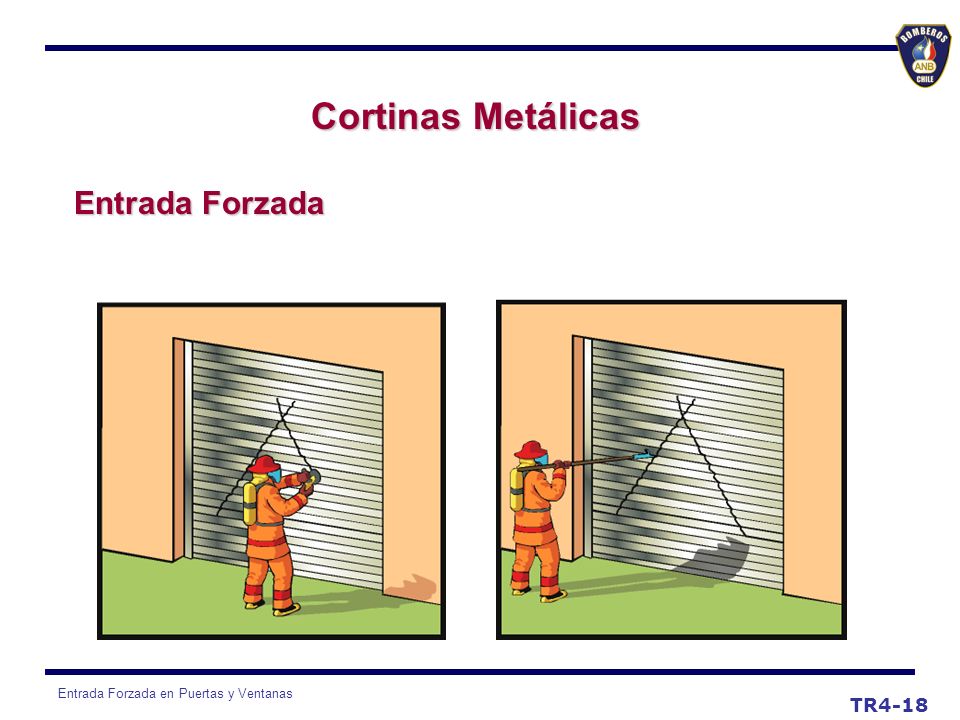 BOMBEROS
ANB
CHILE

Cortinas Metálicas

Entrada Forzada

Entrada Forzada en Puertas y Ventanas

TR4-18